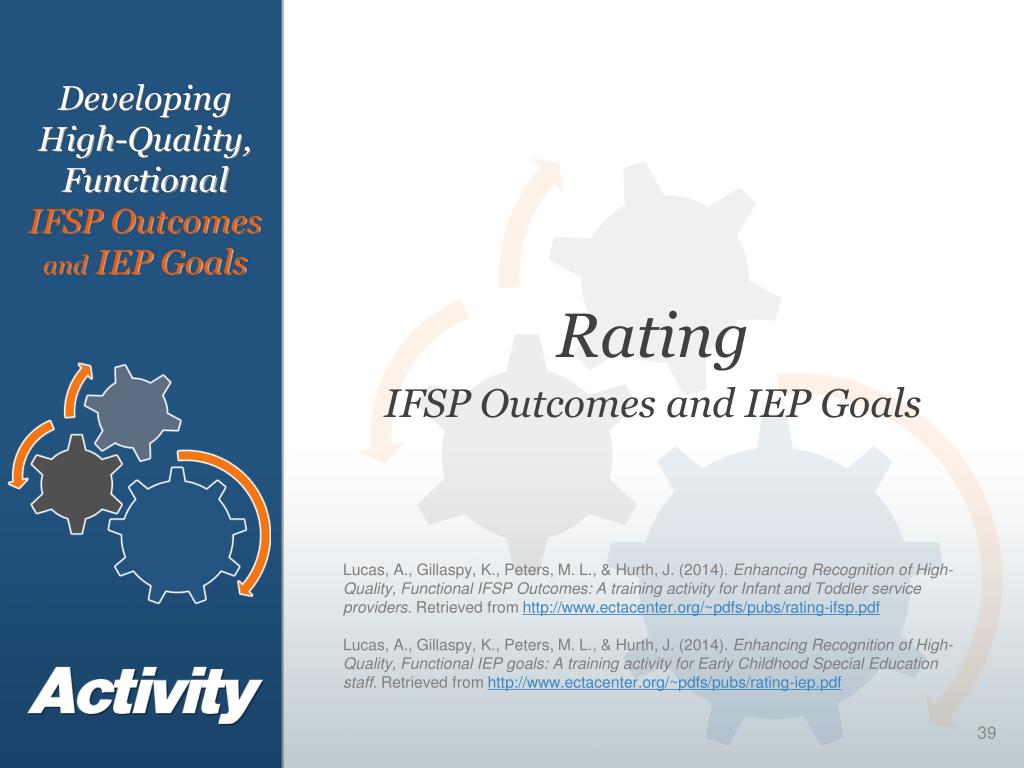 Developing High-Quality, Functional IFSP Outcomes and IEP Goals

Activity

Rating
IFSP Outcomes and IEP Goals

Lucas, A., Gillaspy, K., Peters, M. L., & Hurth, J. (2014). Enhancing Recognition of High-Quality, Functional IFSP Outcomes: A training activity for Infant and Toddler service providers. Retrieved from http://www.ectacenter.org/~pdfs/pubs/rating-ifsp.pdf

Lucas, A., Gillaspy, K., Peters, M. L., & Hurth, J. (2014). Enhancing Recognition of High-Quality, Functional IEP goals: A training activity for Early Childhood Special Education staff. Retrieved from http://www.ectacenter.org/~pdfs/pubs/rating-iep.pdf

39